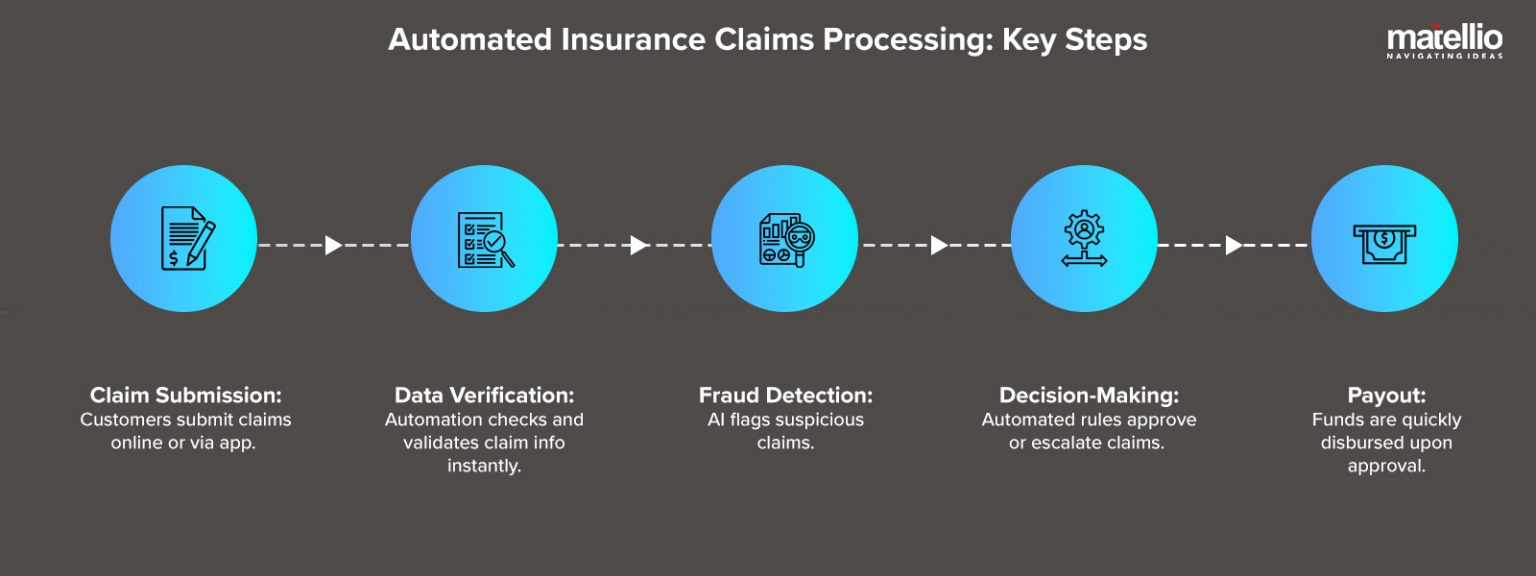 Automated Insurance Claims Processing: Key Steps

matellio
NAVIGATING IDEAS

Claim Submission:
Customers submit claims online or via app.

Data Verification:
Automation checks and validates claim info instantly.

Fraud Detection:
AI flags suspicious claims.

Decision-Making:
Automated rules approve or escalate claims.

Payout:
Funds are quickly disbursed upon approval.